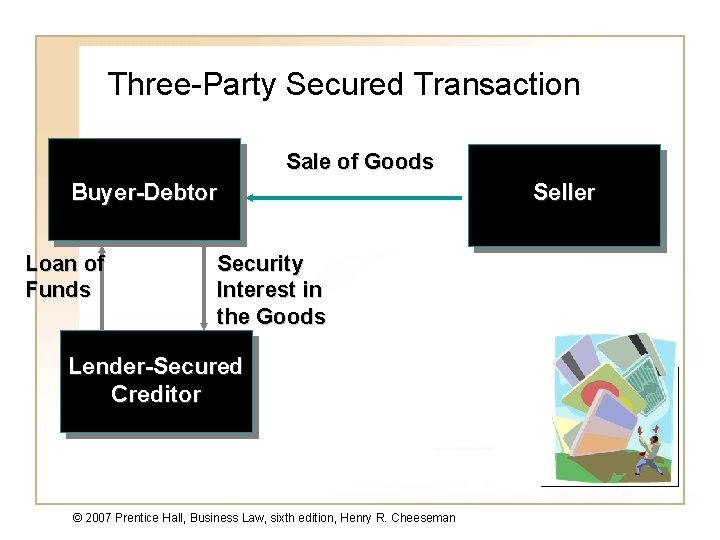 Three-Party Secured Transaction

Buyer-Debtor

Sale of Goods

Seller

Loan of Funds

Security Interest in the Goods

Lender-Secured Creditor

© 2007 Prentice Hall, Business Law, sixth edition, Henry R. Cheeseman